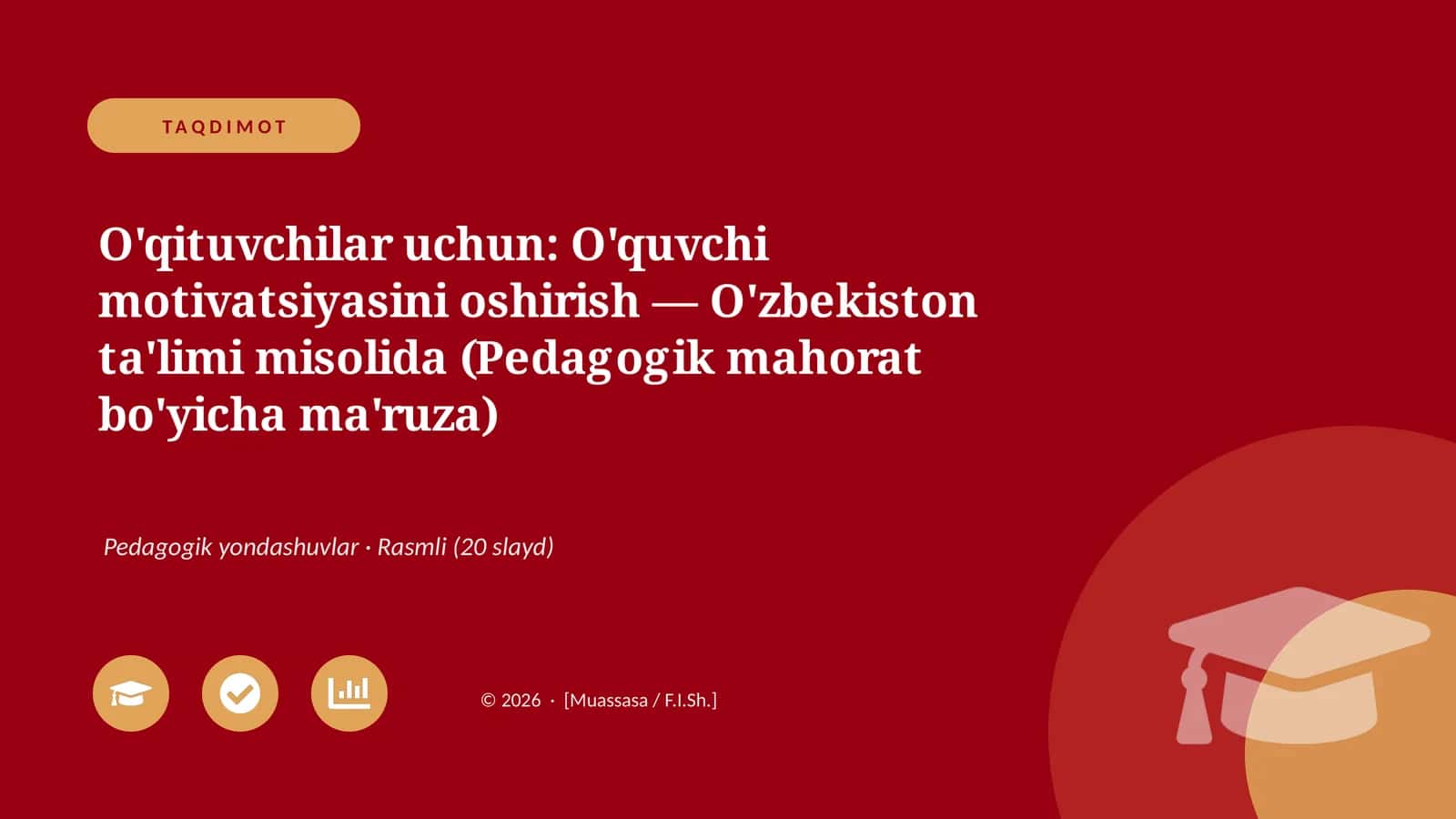 TAQDIMOT

O'qituvchilar uchun: O'quvchi motivatsiyasini oshirish — O'zbekiston ta'limi misolida (Pedagogik mahorat bo'yicha ma'ruza)

Pedagogik yondashuvlar · Rasmli (20 slayd)

© 2026 · [Muassasa / F.I.Sh.]